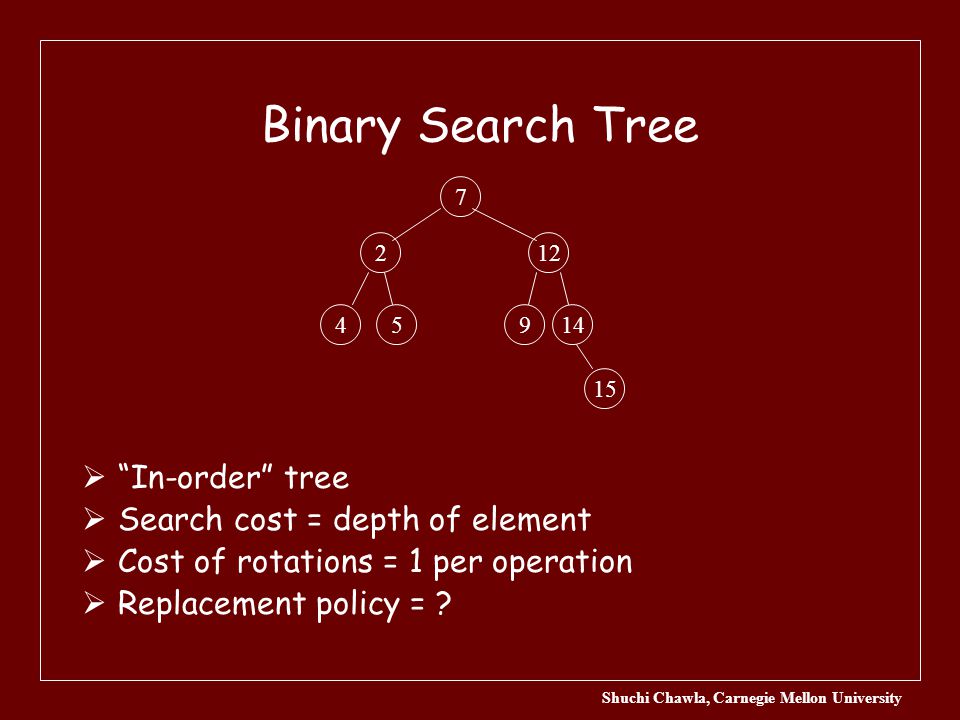 Binary Search Tree

7
2
12
4
5
9
14
15

➢ “In-order” tree
➢ Search cost = depth of element
➢ Cost of rotations = 1 per operation
➢ Replacement policy = ?

Shuchi Chawla, Carnegie Mellon University